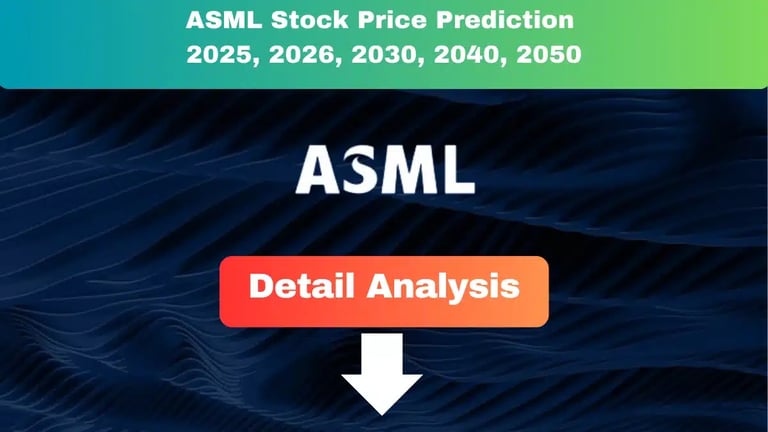 ASML Stock Price Prediction
2025, 2026, 2030, 2040, 2050

ASML

Detail Analysis